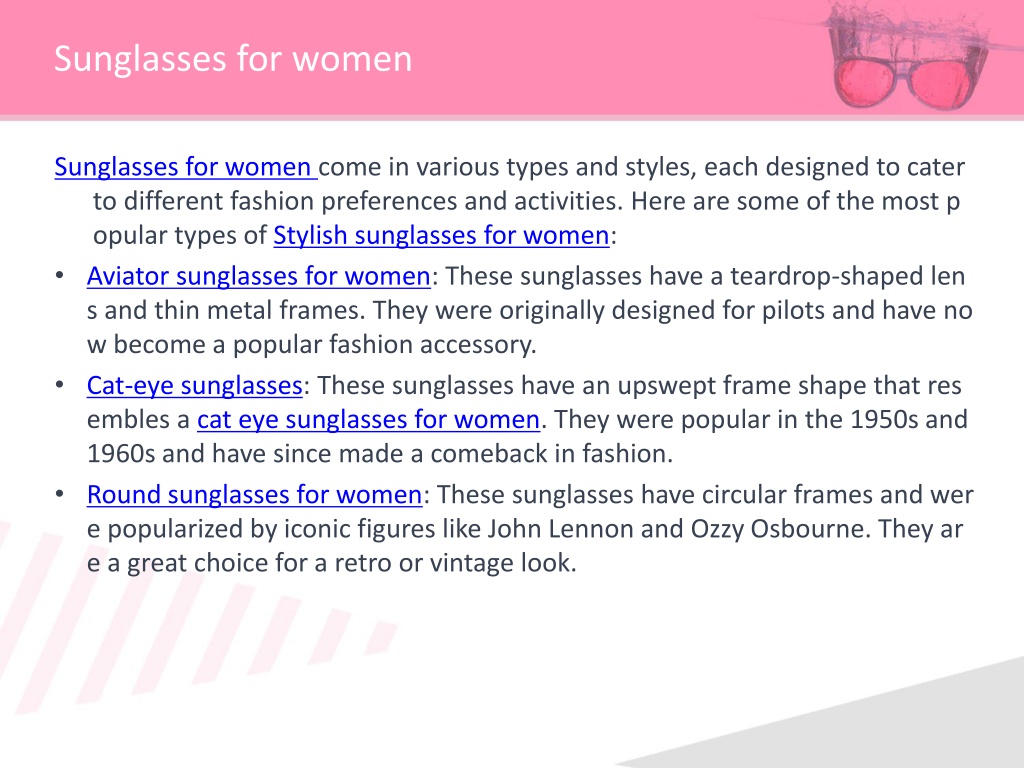 Sunglasses for women

Sunglasses for women come in various types and styles, each designed to cater to different fashion preferences and activities. Here are some of the most p opular types of Stylish sunglasses for women:

• Aviator sunglasses for women: These sunglasses have a teardrop-shaped len s and thin metal frames. They were originally designed for pilots and have no w become a popular fashion accessory.
• Cat-eye sunglasses: These sunglasses have an upswept frame shape that res embles a cat eye sunglasses for women. They were popular in the 1950s and 1960s and have since made a comeback in fashion.
• Round sunglasses for women: These sunglasses have circular frames and wer e popularized by iconic figures like John Lennon and Ozzy Osbourne. They ar e a great choice for a retro or vintage look.